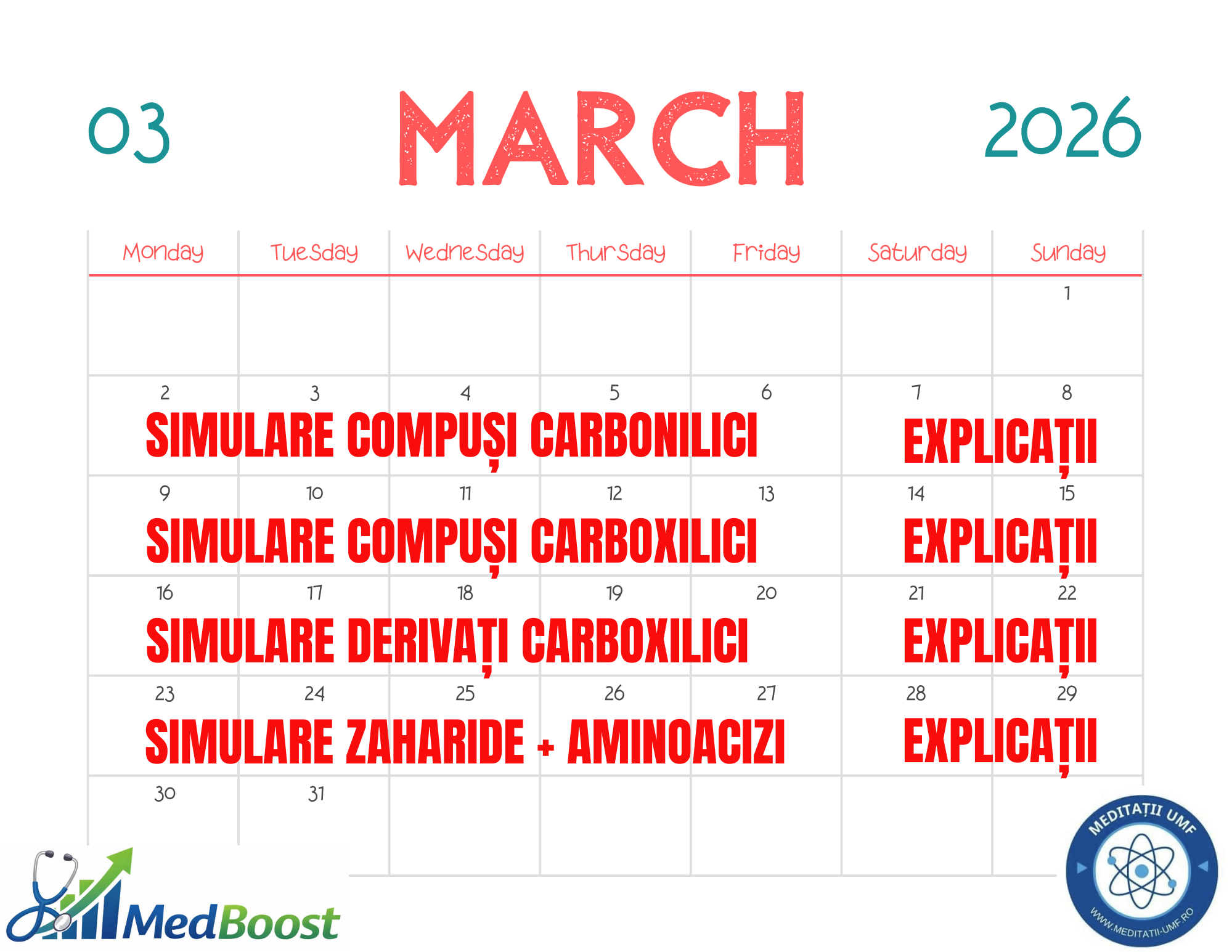 03 MARCH 2026

| Monday | Tuesday | Wednesday | Thursday | Friday | Saturday | Sunday |
|---|---|---|---|---|---|---|
| | | | | | | 1 |
| 2 | 3 | 4 | 5 | 6 | 7 | 8 |
| 9 | 10 | 11 | 12 | 13 | 14 | 15 |
| 16 | 17 | 18 | 19 | 20 | 21 | 22 |
| 23 | 24 | 25 | 26 | 27 | 28 | 29 |
| 30 | 31 | | | | | |

SIMULARE COMPUȘI CARBONILICI
EXPLICAȚII
SIMULARE COMPUȘI CARBOXILICI
EXPLICAȚII
SIMULARE DERIVAȚI CARBOXILICI
EXPLICAȚII
SIMULARE ZAHARIDE + AMINOACIZI
EXPLICAȚII

MedBoost

MEDITAȚII UMF
WWW.MEDITATII-UMF.RO